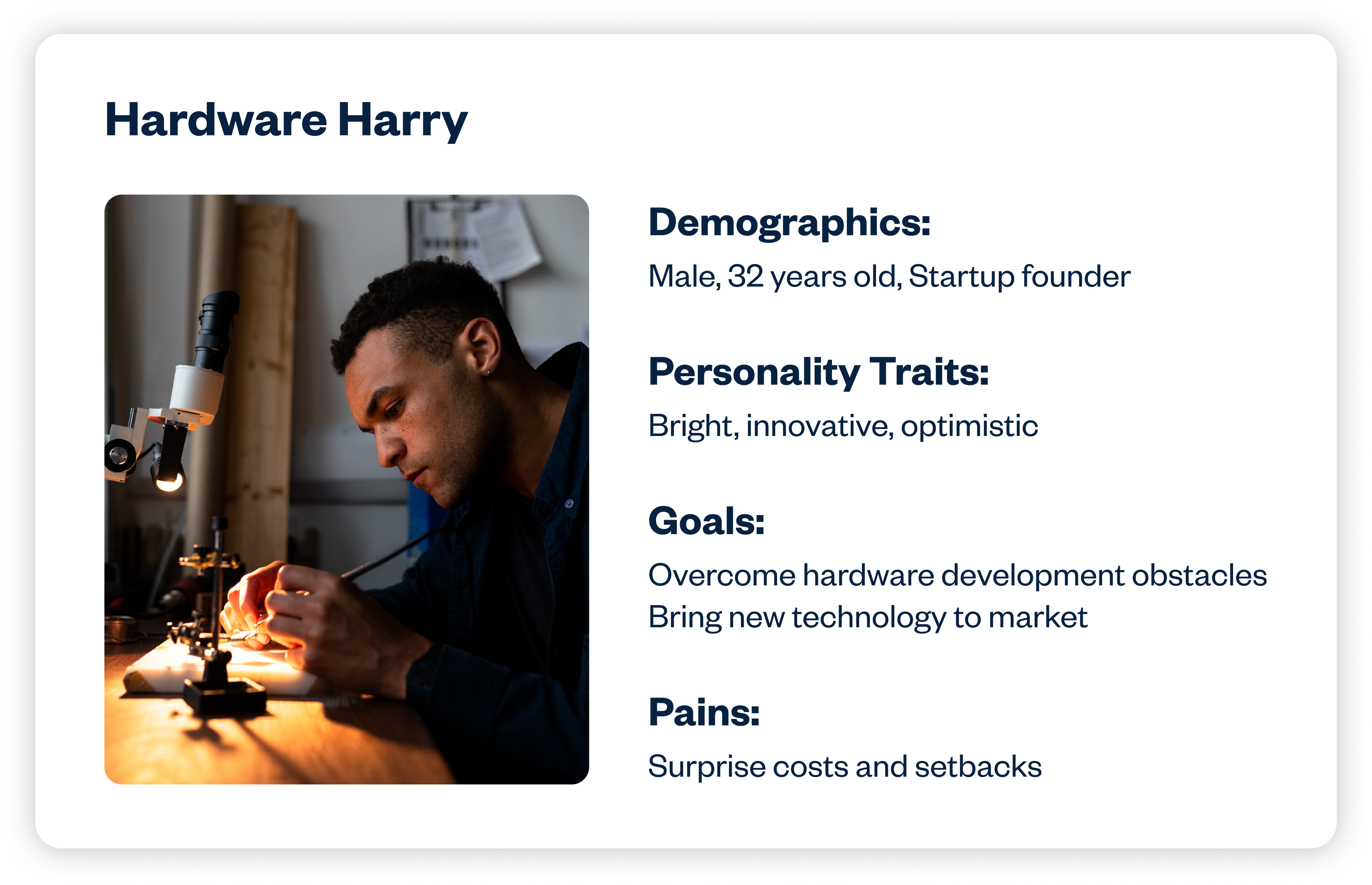 Hardware Harry

Demographics:
Male, 32 years old, Startup founder

Personality Traits:
Bright, innovative, optimistic

Goals:
Overcome hardware development obstacles
Bring new technology to market

Pains:
Surprise costs and setbacks